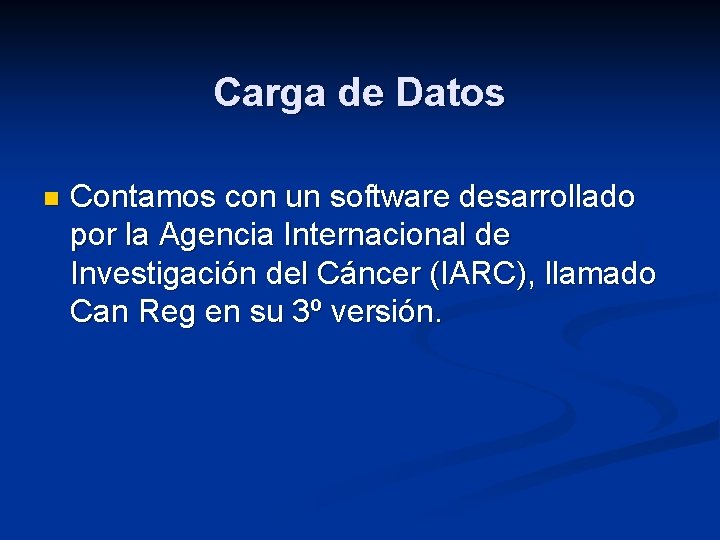 Carga de Datos

Contamos con un software desarrollado por la Agencia Internacional de Investigación del Cáncer (IARC), llamado Can Reg en su 3º versión.